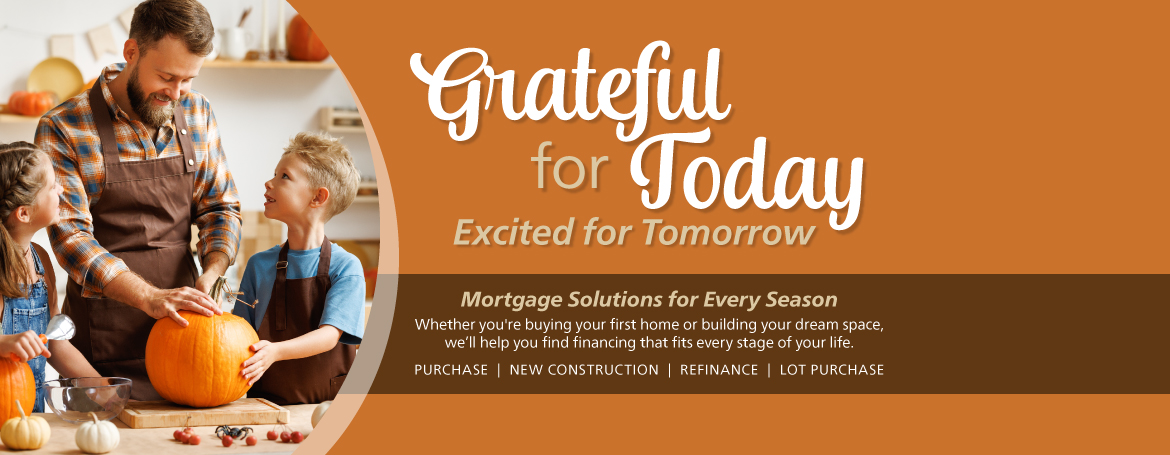 Grateful for Today
Excited for Tomorrow

Mortgage Solutions for Every Season

Whether you're buying your first home or building your dream space, we'll help you find financing that fits every stage of your life.

PURCHASE | NEW CONSTRUCTION | REFINANCE | LOT PURCHASE